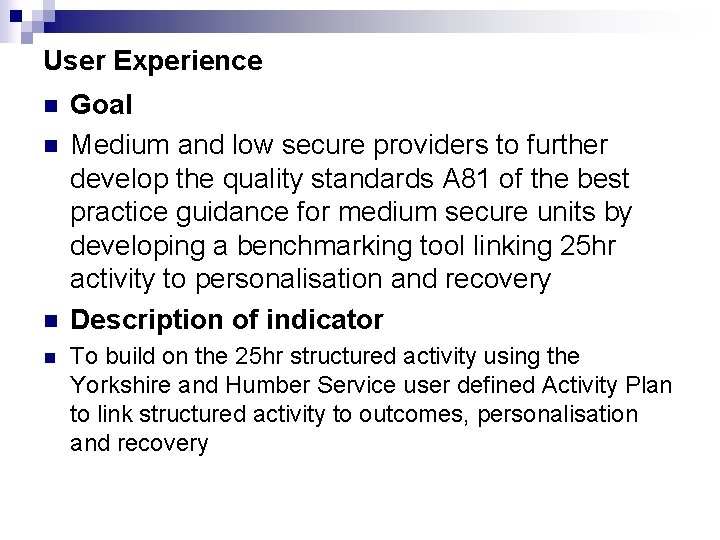 User Experience

Goal

Medium and low secure providers to further develop the quality standards A81 of the best practice guidance for medium secure units by developing a benchmarking tool linking 25hr activity to personalisation and recovery

Description of indicator

To build on the 25hr structured activity using the Yorkshire and Humber Service user defined Activity Plan to link structured activity to outcomes, personalisation and recovery